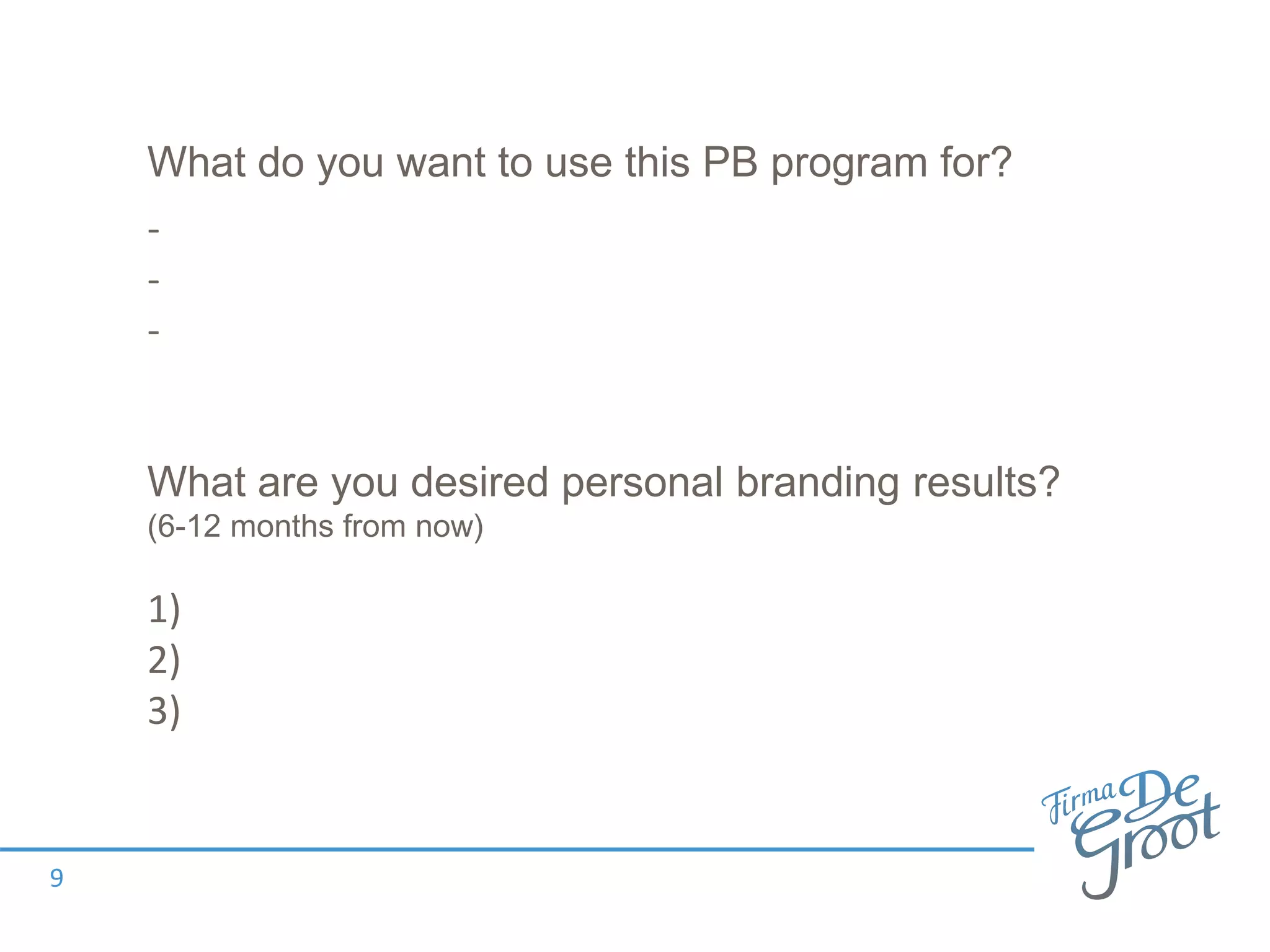 What do you want to use this PB program for?

-
-
-

What are you desired personal branding results?
(6-12 months from now)

1)
2)
3)

Firma De Groot

9